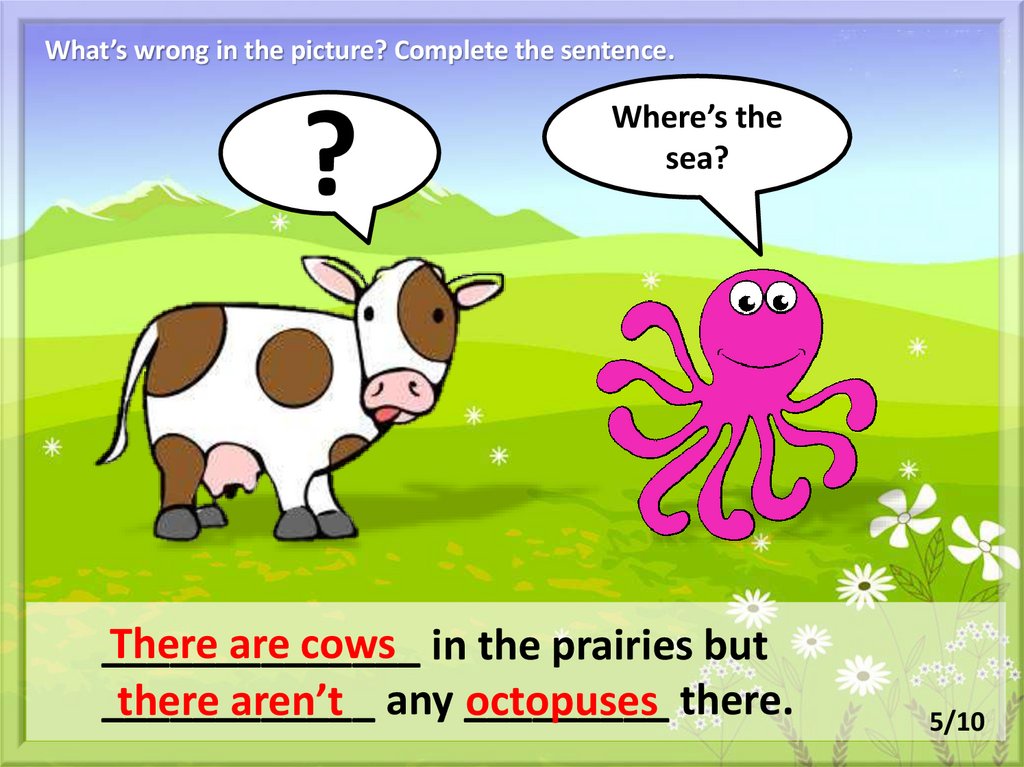 What's wrong in the picture? Complete the sentence.

?

Where's the sea?

There are cows in the prairies but there aren't any octopuses there.

5/10